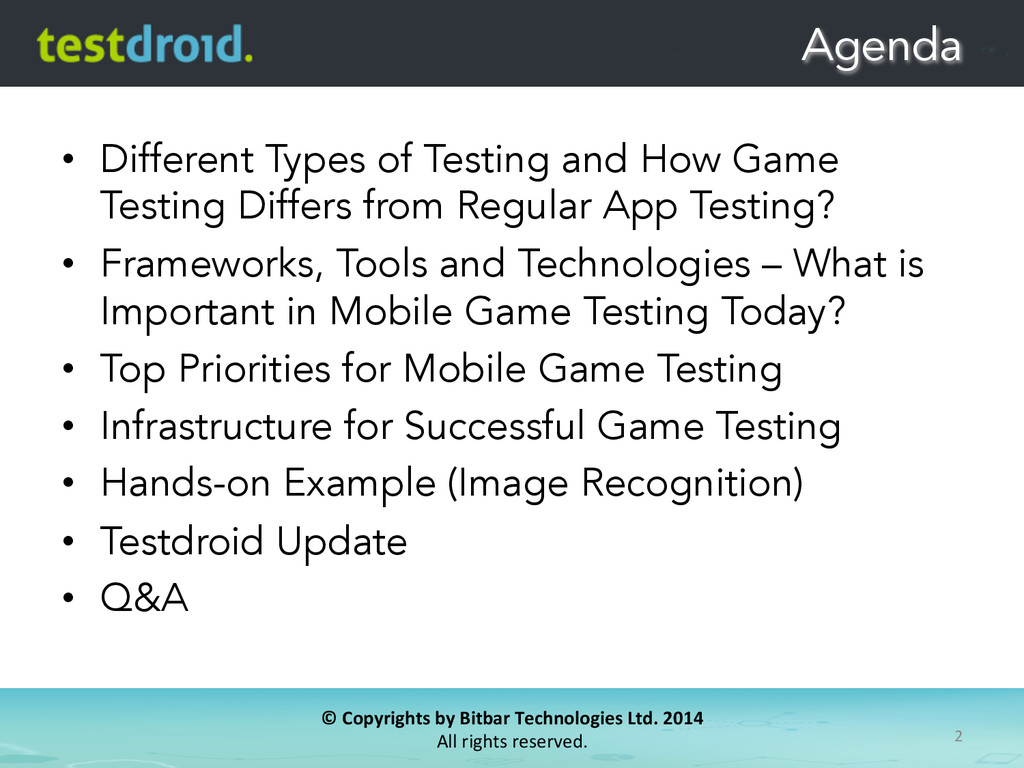 testdroid.

Agenda

• Different Types of Testing and How Game Testing Differs from Regular App Testing?
• Frameworks, Tools and Technologies – What is Important in Mobile Game Testing Today?
• Top Priorities for Mobile Game Testing
• Infrastructure for Successful Game Testing
• Hands-on Example (Image Recognition)
• Testdroid Update
• Q&A

© Copyrights by Bitbar Technologies Ltd. 2014
All rights reserved.

2